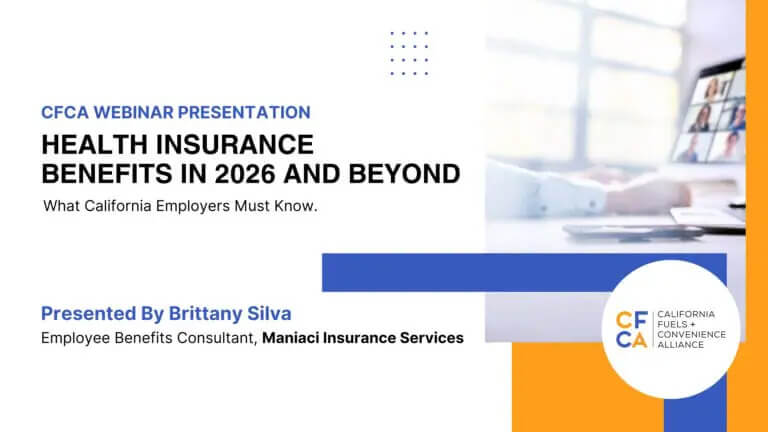 CFCA WEBINAR PRESENTATION

HEALTH INSURANCE BENEFITS IN 2026 AND BEYOND

What California Employers Must Know.

Presented By Brittany Silva

Employee Benefits Consultant, Maniaci Insurance Services

CF
CA

CALIFORNIA FUELS + CONVENIENCE ALLIANCE